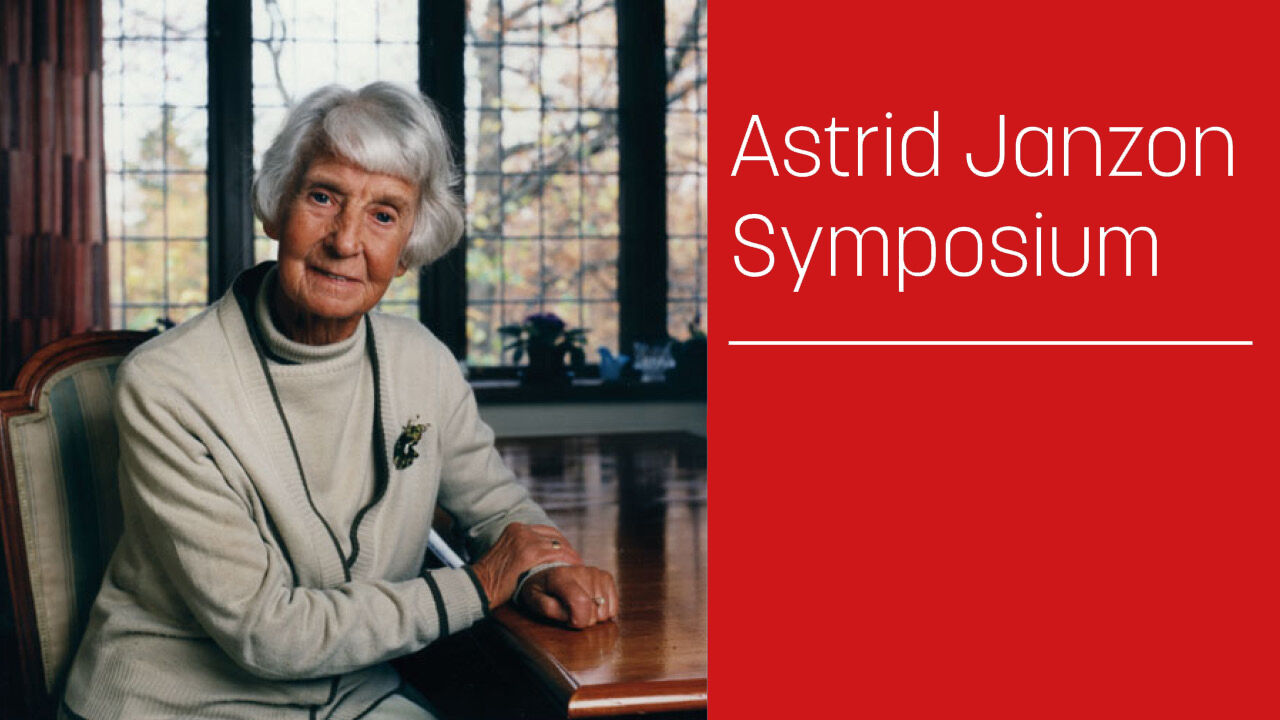 Astrid Janzon Symposium